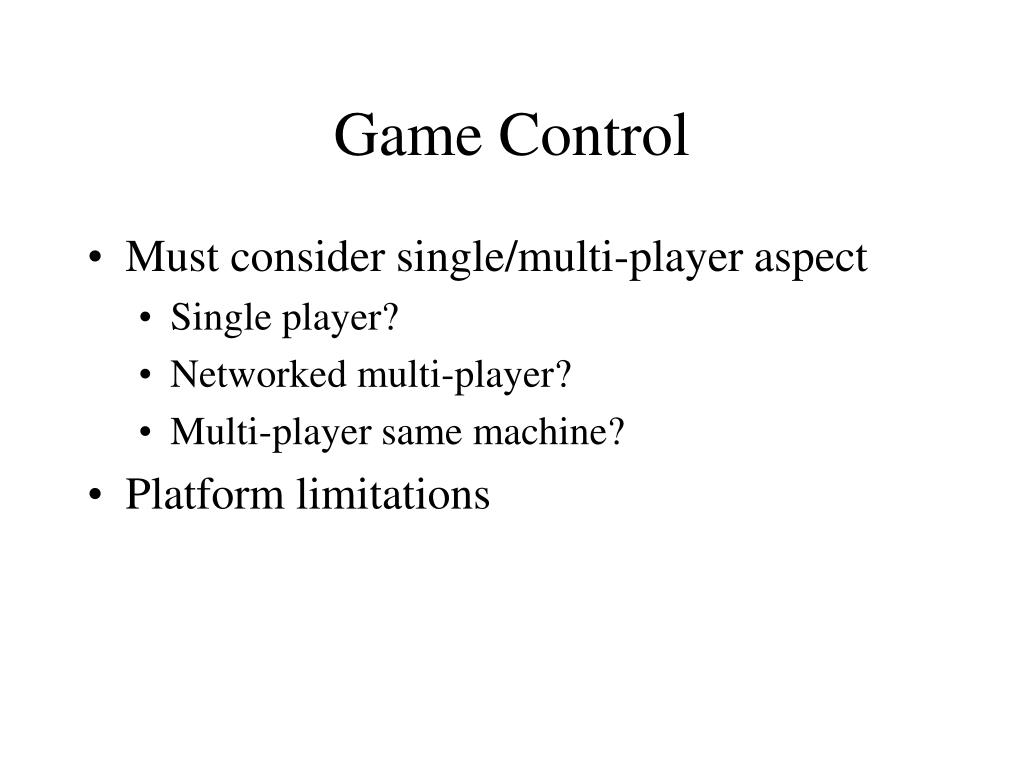 Game Control

• Must consider single/multi-player aspect
  • Single player?
  • Networked multi-player?
  • Multi-player same machine?
• Platform limitations